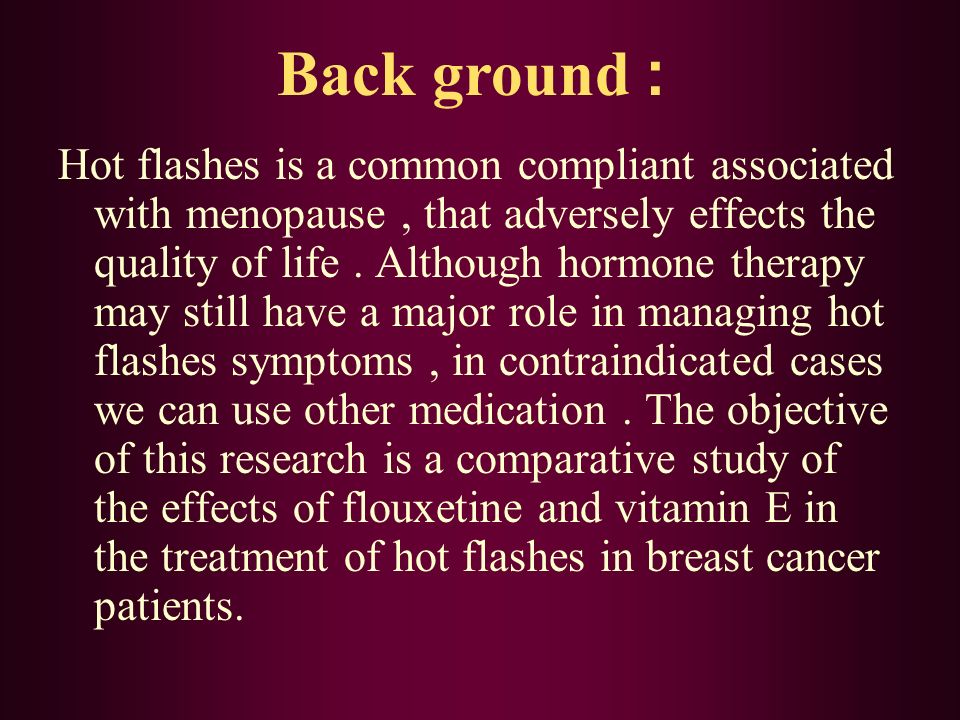 Back ground :

Hot flashes is a common compliant associated with menopause , that adversely effects the quality of life . Although hormone therapy may still have a major role in managing hot flashes symptoms , in contraindicated cases we can use other medication . The objective of this research is a comparative study of the effects of flouxetine and vitamin E in the treatment of hot flashes in breast cancer patients.